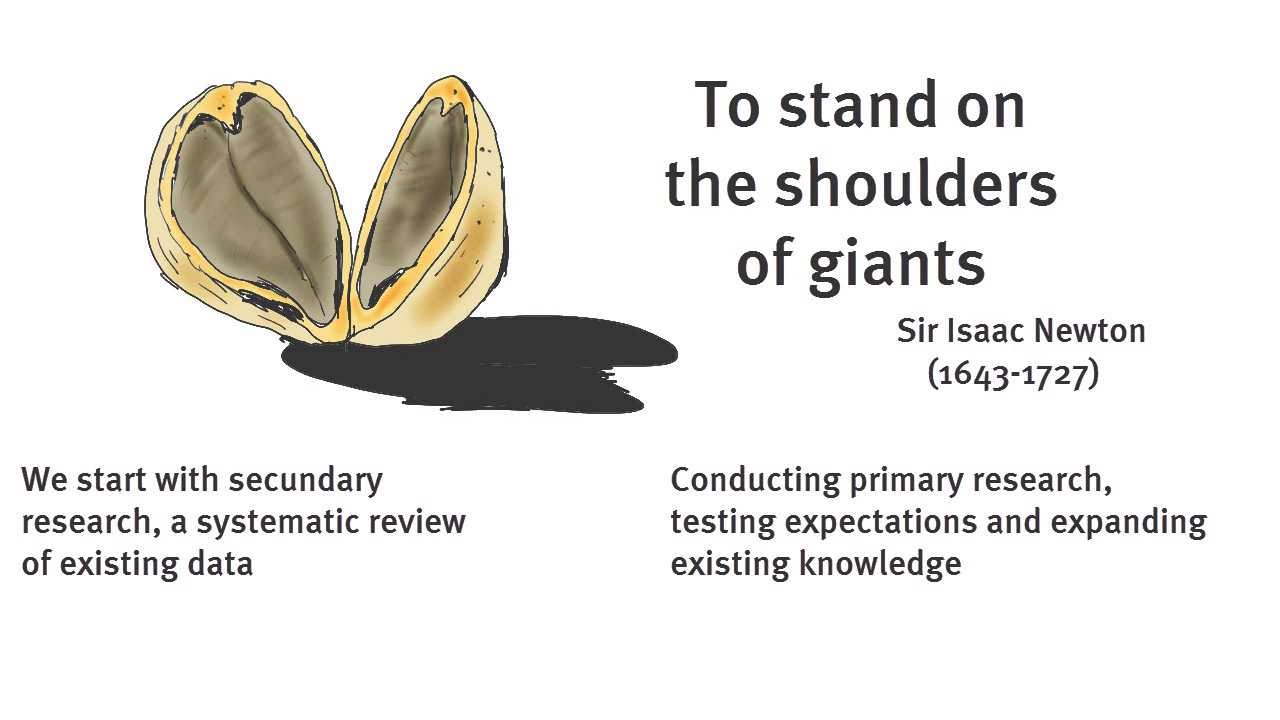 To stand on the shoulders of giants

Sir Isaac Newton
(1643-1727)

We start with secundary research, a systematic review of existing data

Conducting primary research, testing expectations and expanding existing knowledge